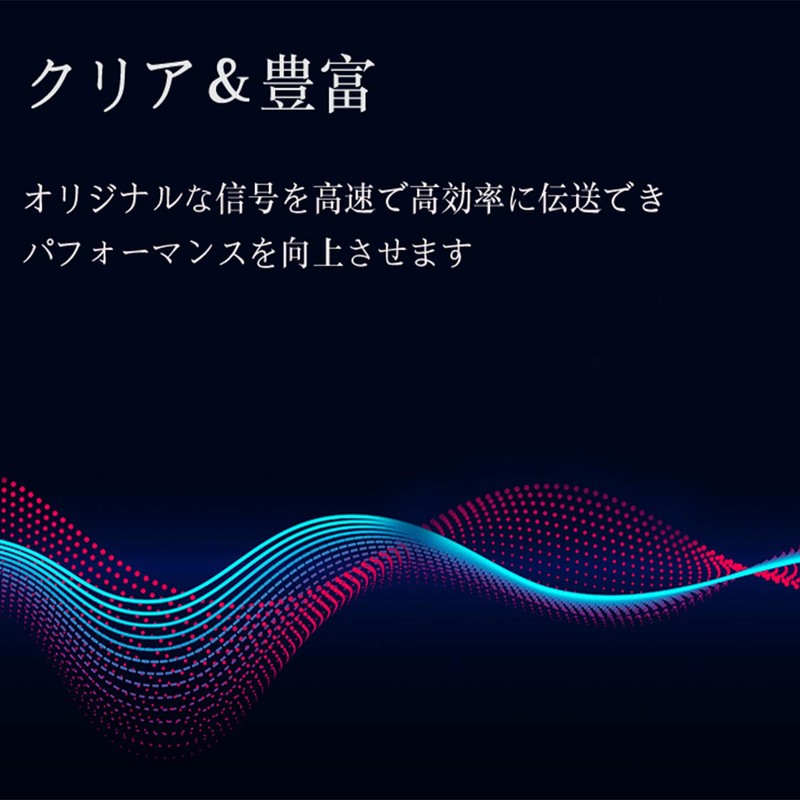 クリア＆豊富

オリジナルな信号を高速で高効率に伝送でき
パフォーマンスを向上させます